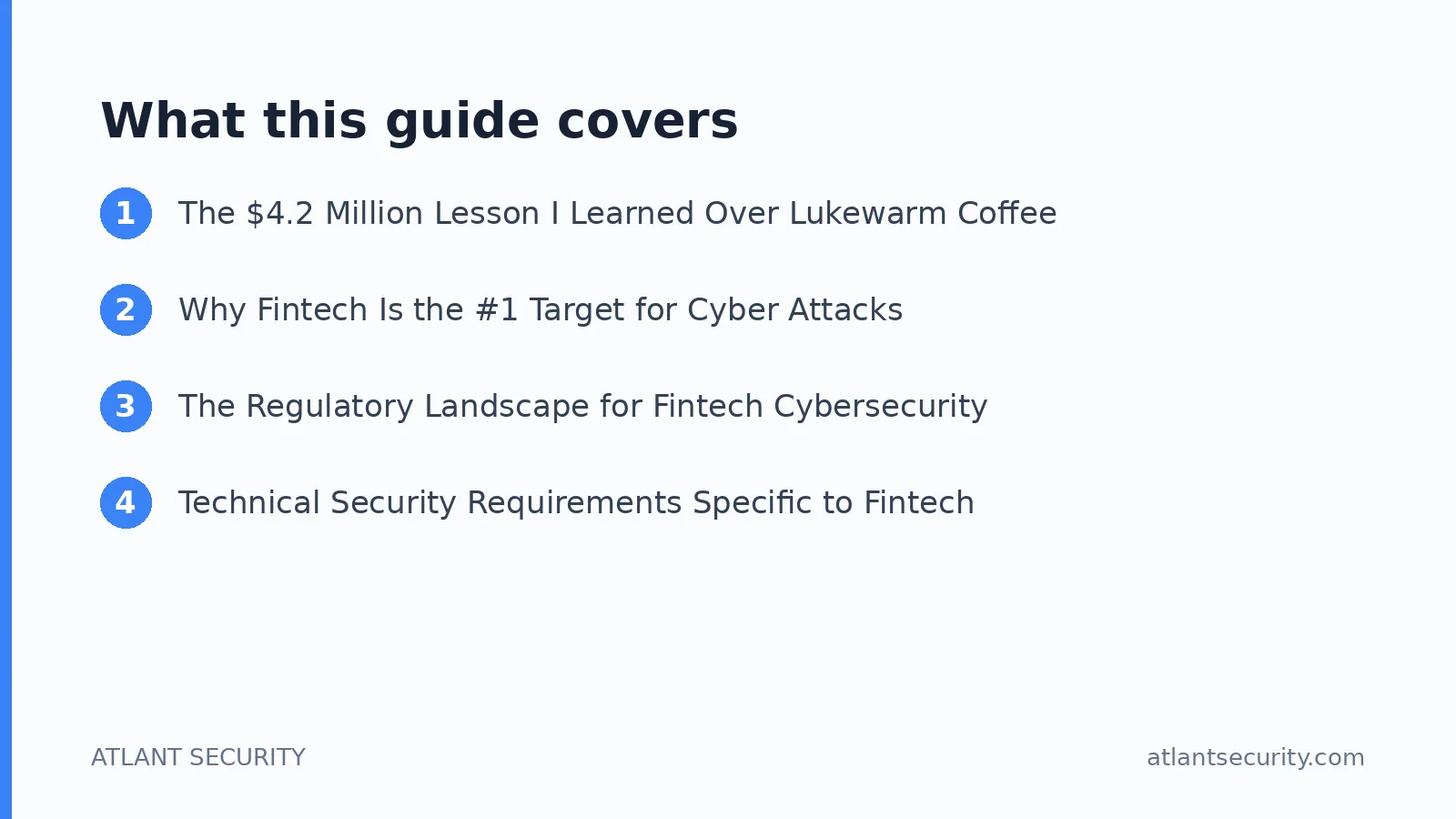 What this guide covers

1 The \$4.2 Million Lesson I Learned Over Lukewarm Coffee

2 Why Fintech Is the #1 Target for Cyber Attacks

3 The Regulatory Landscape for Fintech Cybersecurity

4 Technical Security Requirements Specific to Fintech

ATLANT SECURITY

atlantsecurity.com